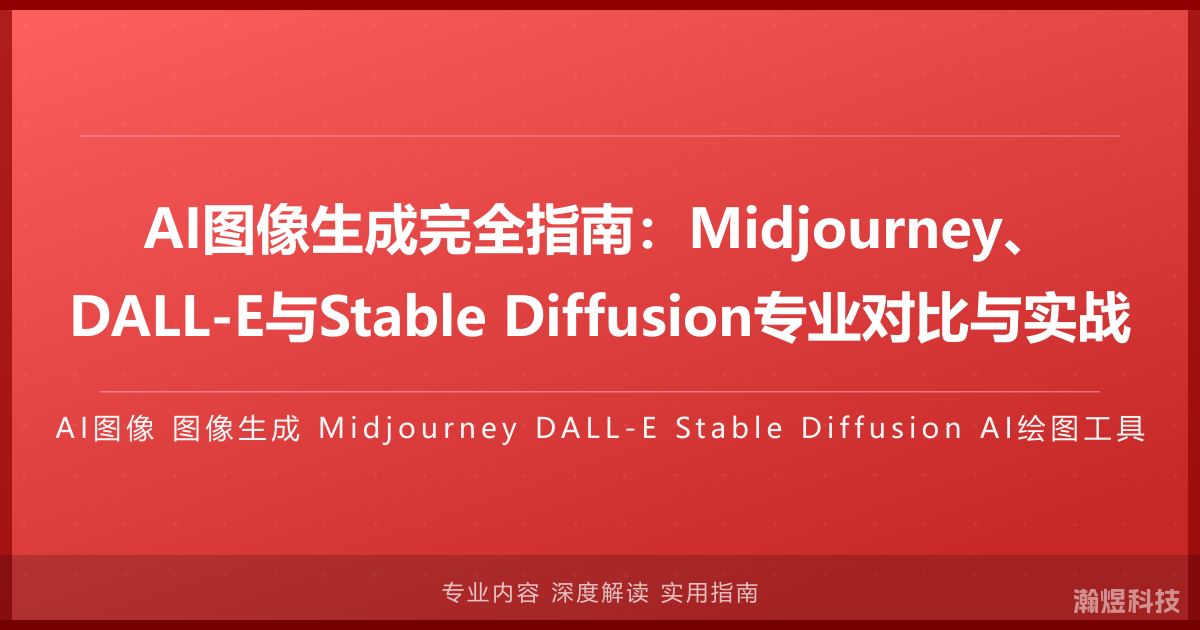 AI图像生成完全指南：Midjourney、DALL-E与Stable Diffusion专业对比与实战

AI图像 图像生成 Midjourney DALL-E Stable Diffusion AI绘图工具

专业内容 深度解读 实用指南

瀚煜科技